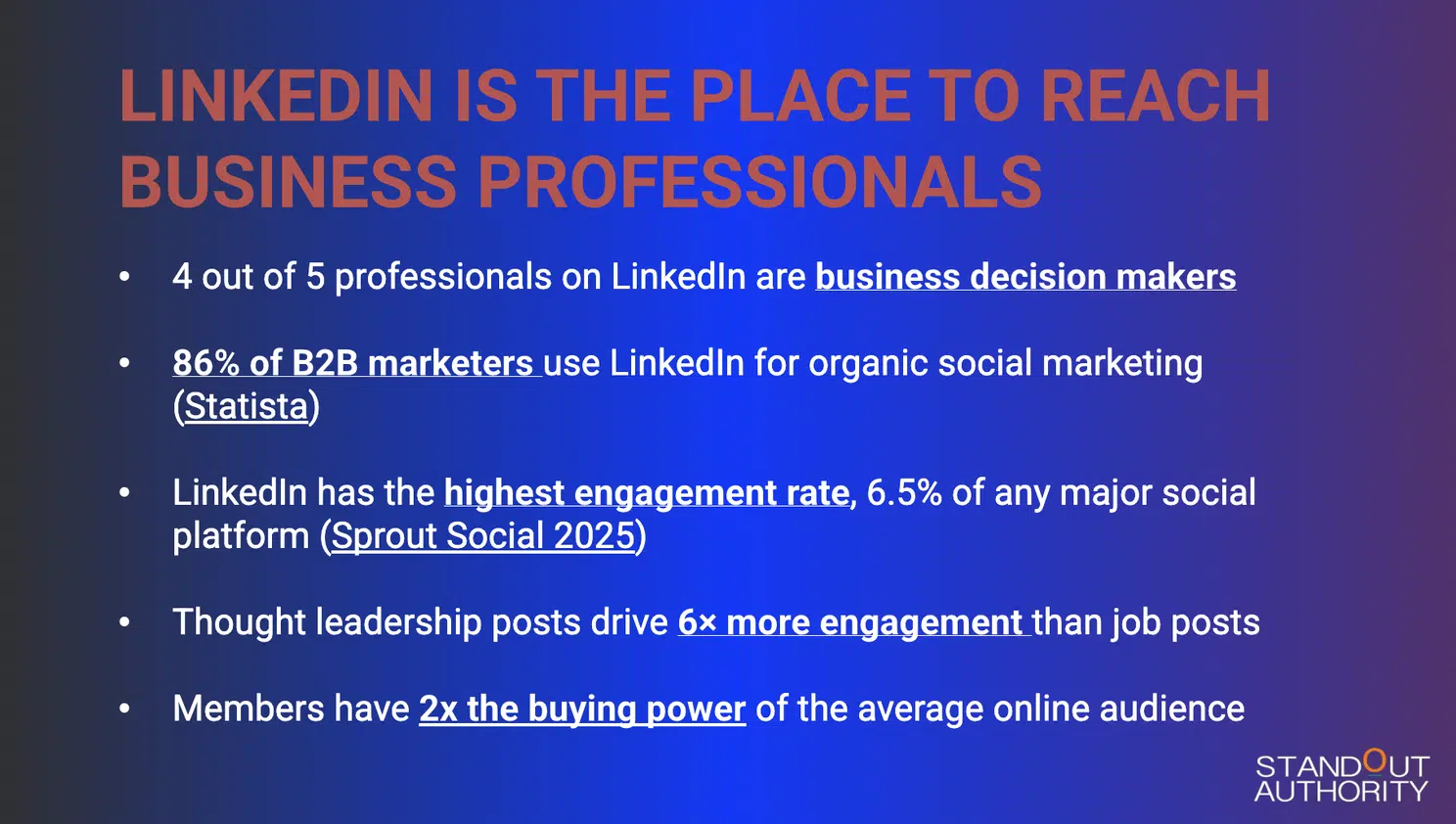 LINKEDIN IS THE PLACE TO REACH BUSINESS PROFESSIONALS

• 4 out of 5 professionals on LinkedIn are business decision makers

• 86% of B2B marketers use LinkedIn for organic social marketing (Statista)

• LinkedIn has the highest engagement rate, 6.5% of any major social platform (Sprout Social 2025)

• Thought leadership posts drive 6× more engagement than job posts

• Members have 2x the buying power of the average online audience

STANDOUT AUTHORITY